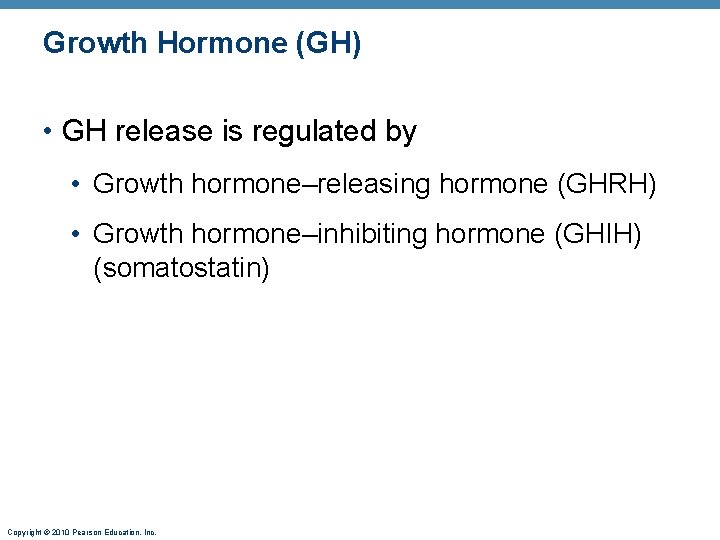 Growth Hormone (GH)

• GH release is regulated by

• Growth hormone–releasing hormone (GHRH)

• Growth hormone–inhibiting hormone (GHIH) (somatostatin)

Copyright © 2010 Pearson Education, Inc.